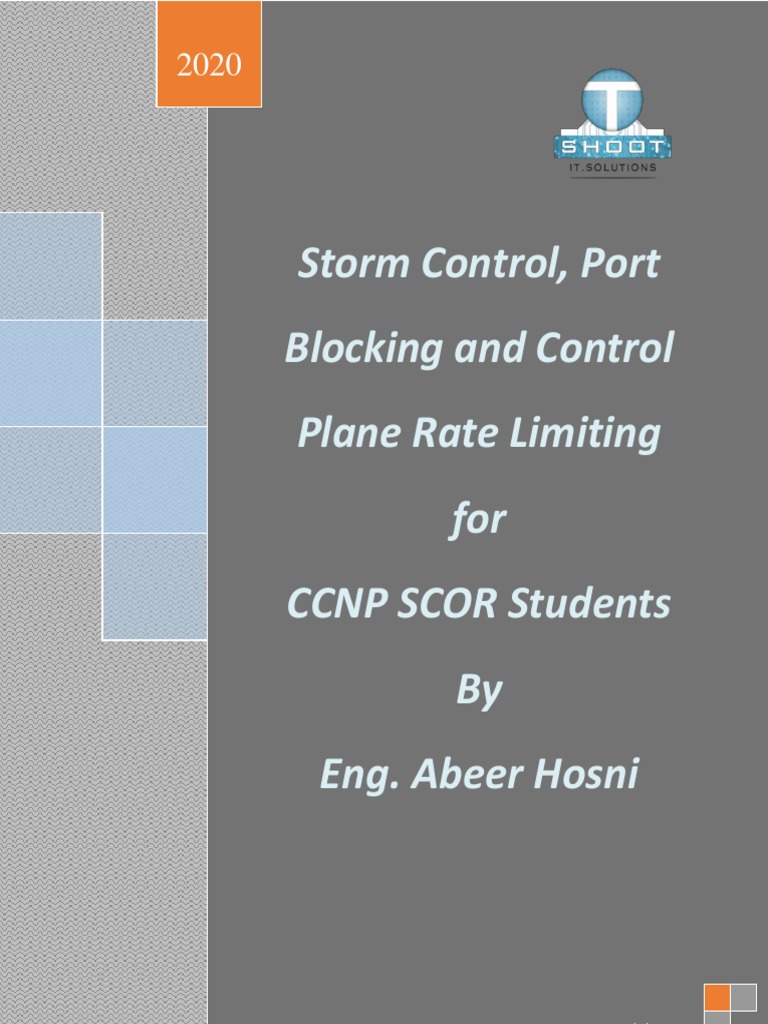 2020

T
SHOOT
IT.SOLUTIONS

Storm Control, Port Blocking and Control Plane Rate Limiting for CCNP SCOR Students By Eng. Abeer Hosni